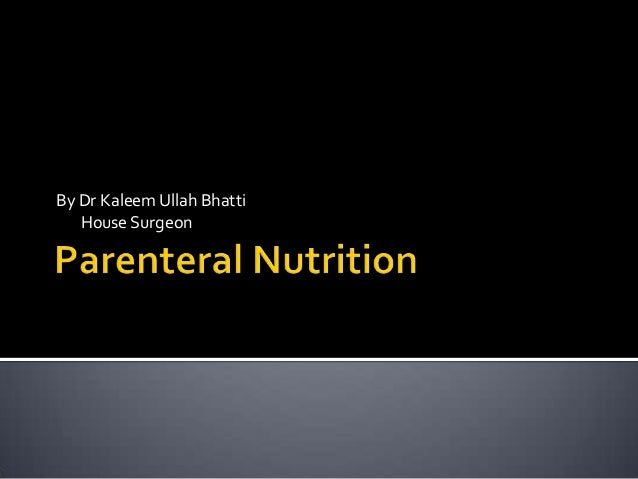 By Dr Kaleem Ullah Bhatti
House Surgeon

Parenteral Nutrition